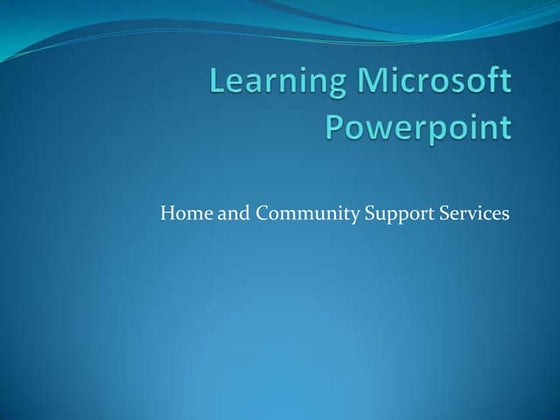 Learning Microsoft Powerpoint

Home and Community Support Services